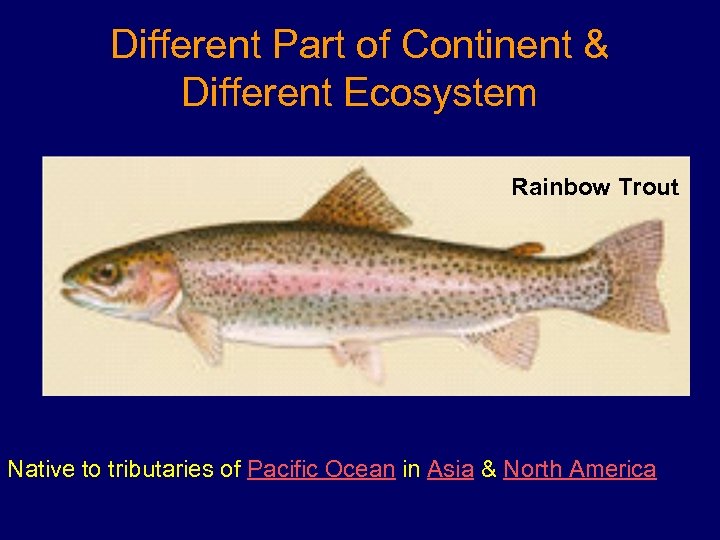 Different Part of Continent & Different Ecosystem

Rainbow Trout

Native to tributaries of Pacific Ocean in Asia & North America